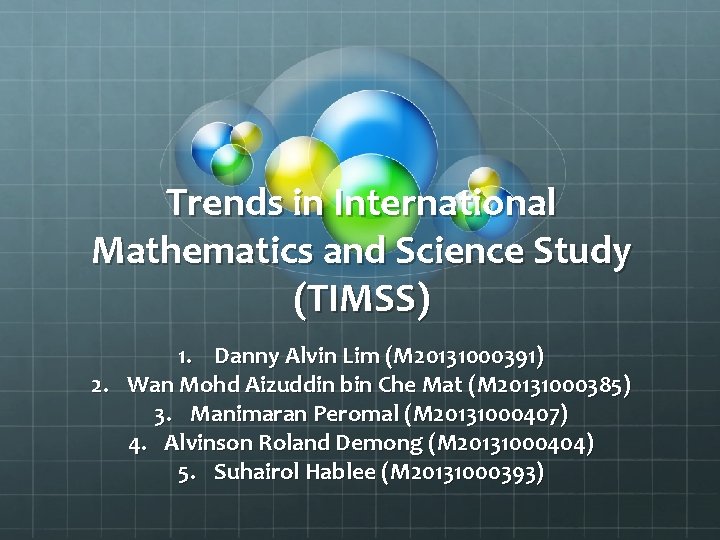 Trends in International Mathematics and Science Study (TIMSS)

1. Danny Alvin Lim (M20131000391)
2. Wan Mohd Aizuddin bin Che Mat (M20131000385)
3. Manimaran Peromal (M20131000407)
4. Alvinson Roland Demong (M20131000404)
5. Suhairol Hablee (M20131000393)